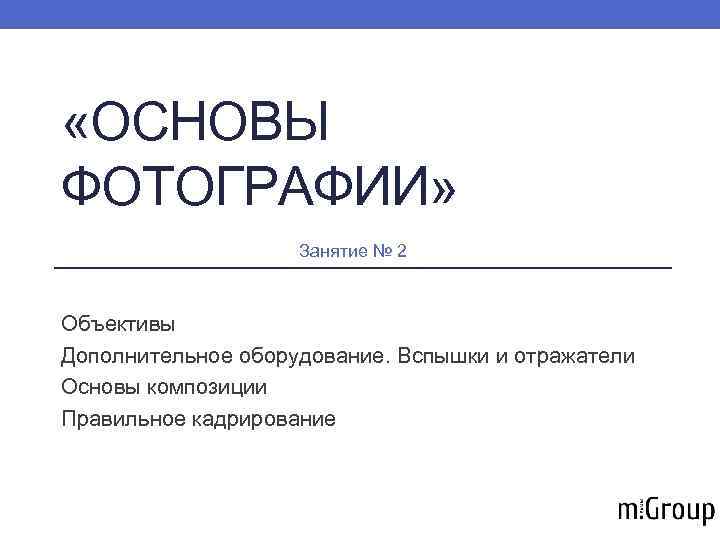 «ОСНОВЫ ФОТОГРАФИИ»

Занятие № 2

Объективы
Дополнительное оборудование. Вспышки и отражатели
Основы композиции
Правильное кадрирование

m:Group